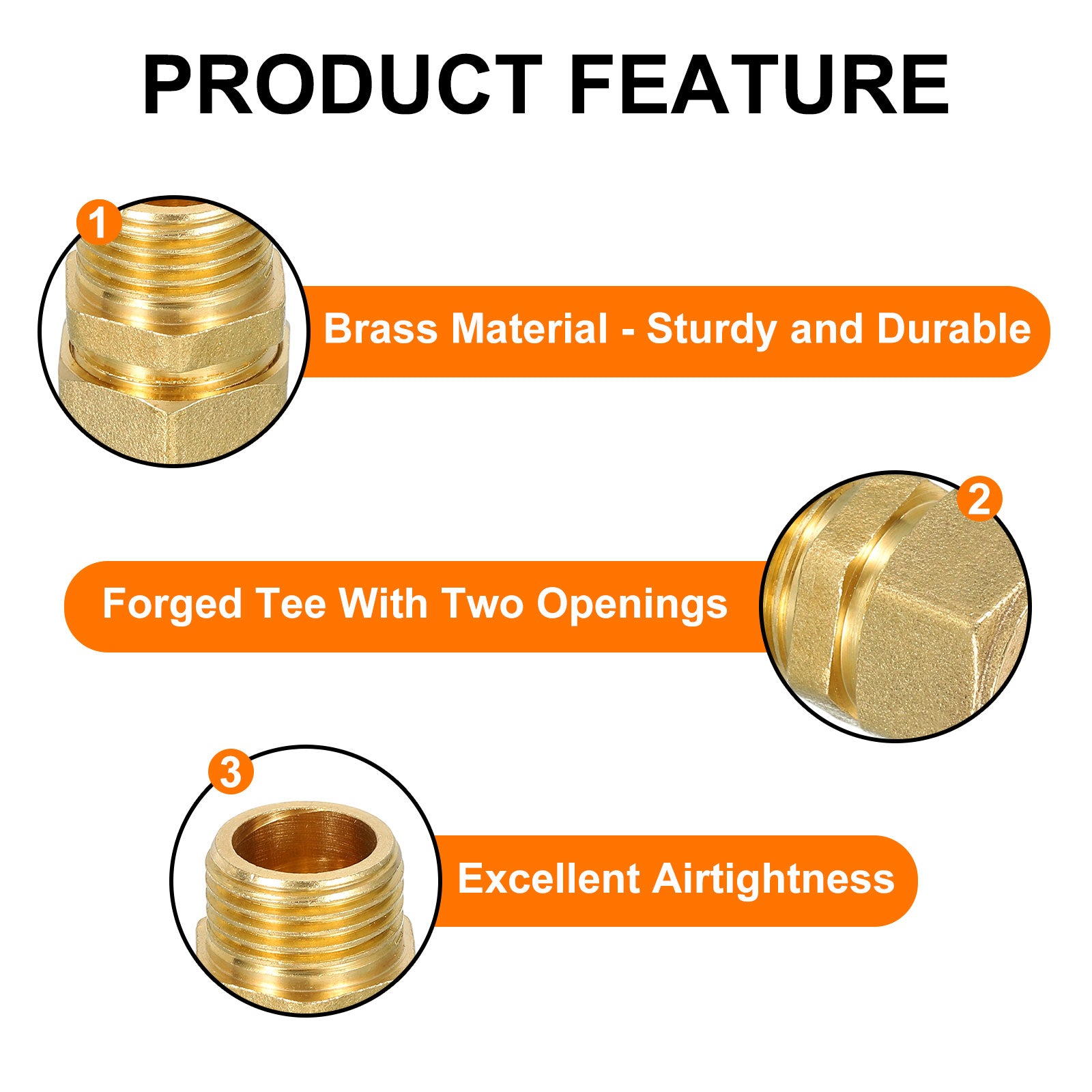 PRODUCT FEATURE

1

Brass Material - Sturdy and Durable

2

Forged Tee With Two Openings

3

Excellent Airtightness